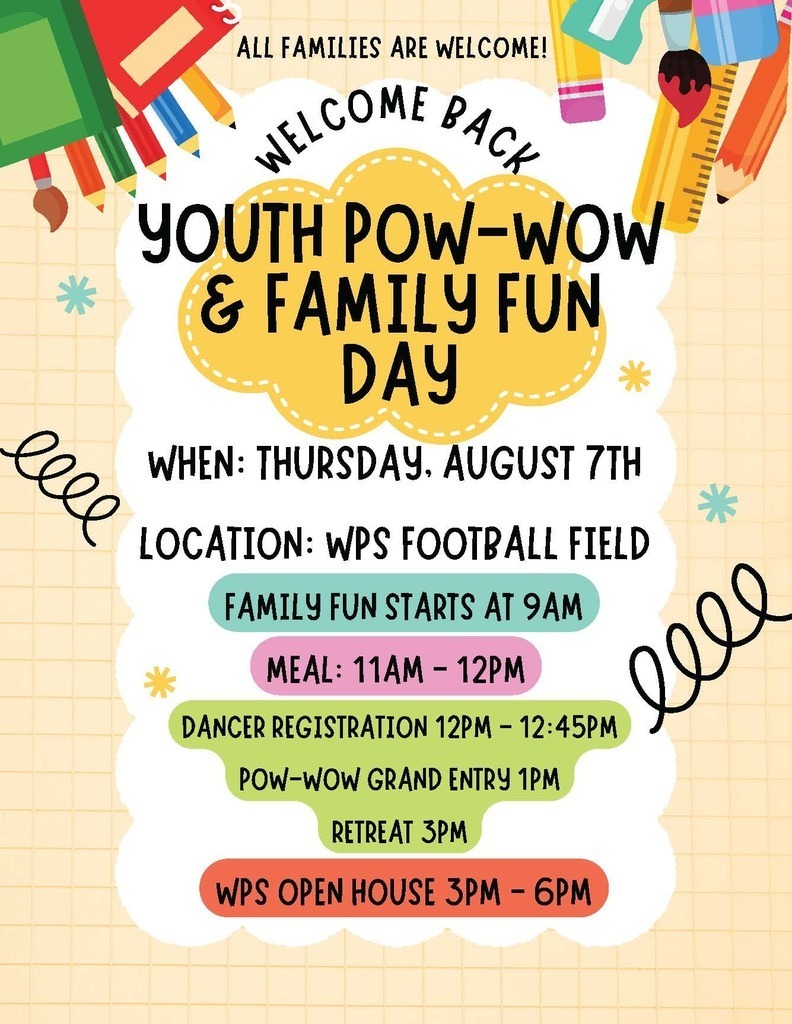 ALL FAMILIES ARE WELCOME!

WELCOME BACK

YOUTH POW-WOW & FAMILY FUN DAY

WHEN: THURSDAY, AUGUST 7TH

LOCATION: WPS FOOTBALL FIELD

FAMILY FUN STARTS AT 9AM

MEAL: 11AM - 12PM

DANCER REGISTRATION 12PM - 12:45PM

POW-WOW GRAND ENTRY 1PM

RETREAT 3PM

WPS OPEN HOUSE 3PM - 6PM